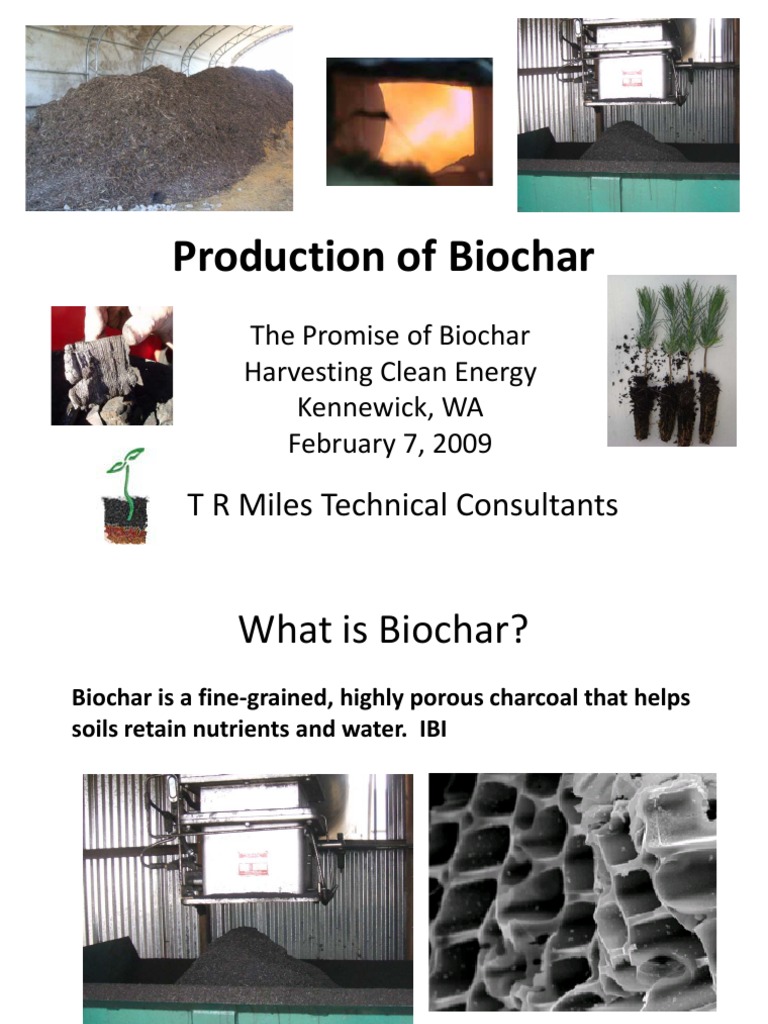 Production of Biochar

The Promise of Biochar
Harvesting Clean Energy
Kennewick, WA
February 7, 2009

T R Miles Technical Consultants

What is Biochar?

Biochar is a fine-grained, highly porous charcoal that helps soils retain nutrients and water. IBI